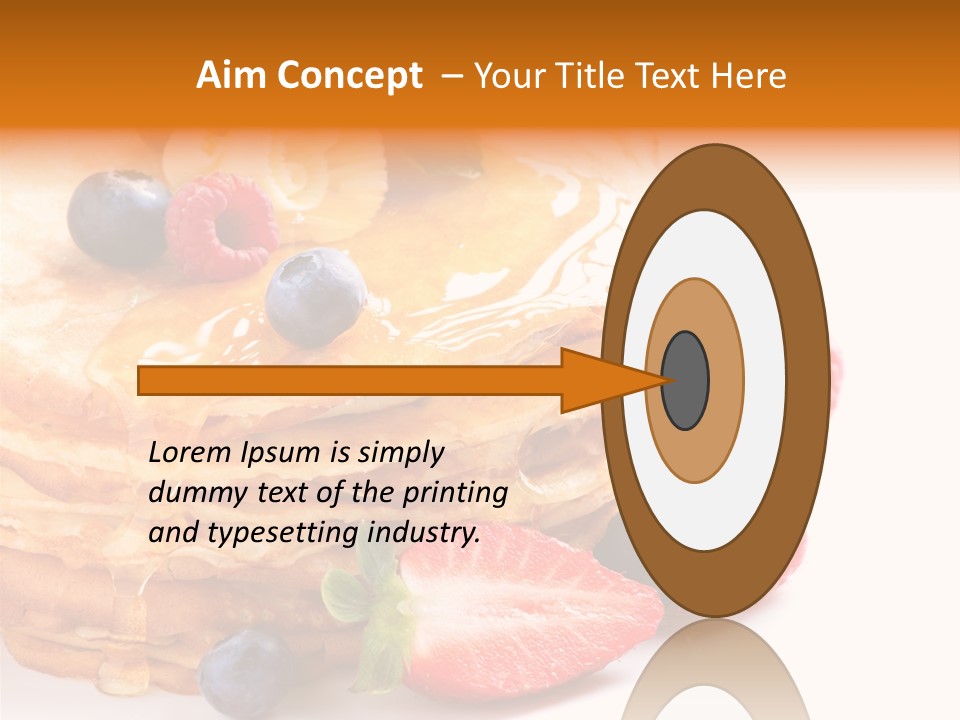 Aim Concept – Your Title Text Here

Lorem Ipsum is simply dummy text of the printing and typesetting industry.